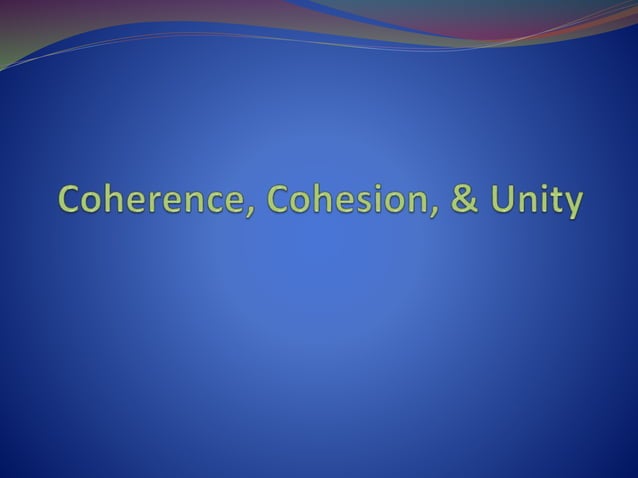 Coherence, Cohesion, & Unity